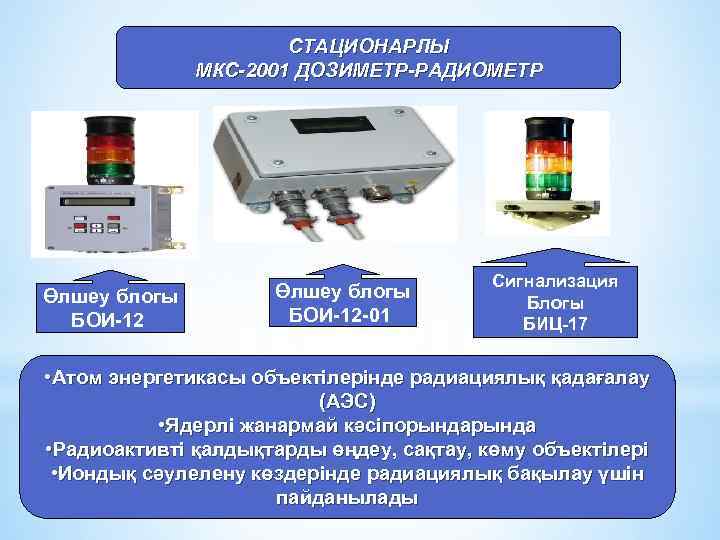 СТАЦИОНАРЛЫ
МКС-2001 ДОЗИМЕТР-РАДИОМЕТР

Өлшеу блогы
БОИ-12

Өлшеу блогы
БОИ-12-01

Сигнализация
Блогы
БИЦ-17

•Атом энергетикасы объектілерінде радиациялық қадағалау (АЭС)
•Ядерлі жанармай кәсіпорындарында
•Радиоактивті қалдықтарды өңдеу, сақтау, көму объектілері
•Иондық сәулелену көздерінде радиациялық бақылау үшін пайданылады